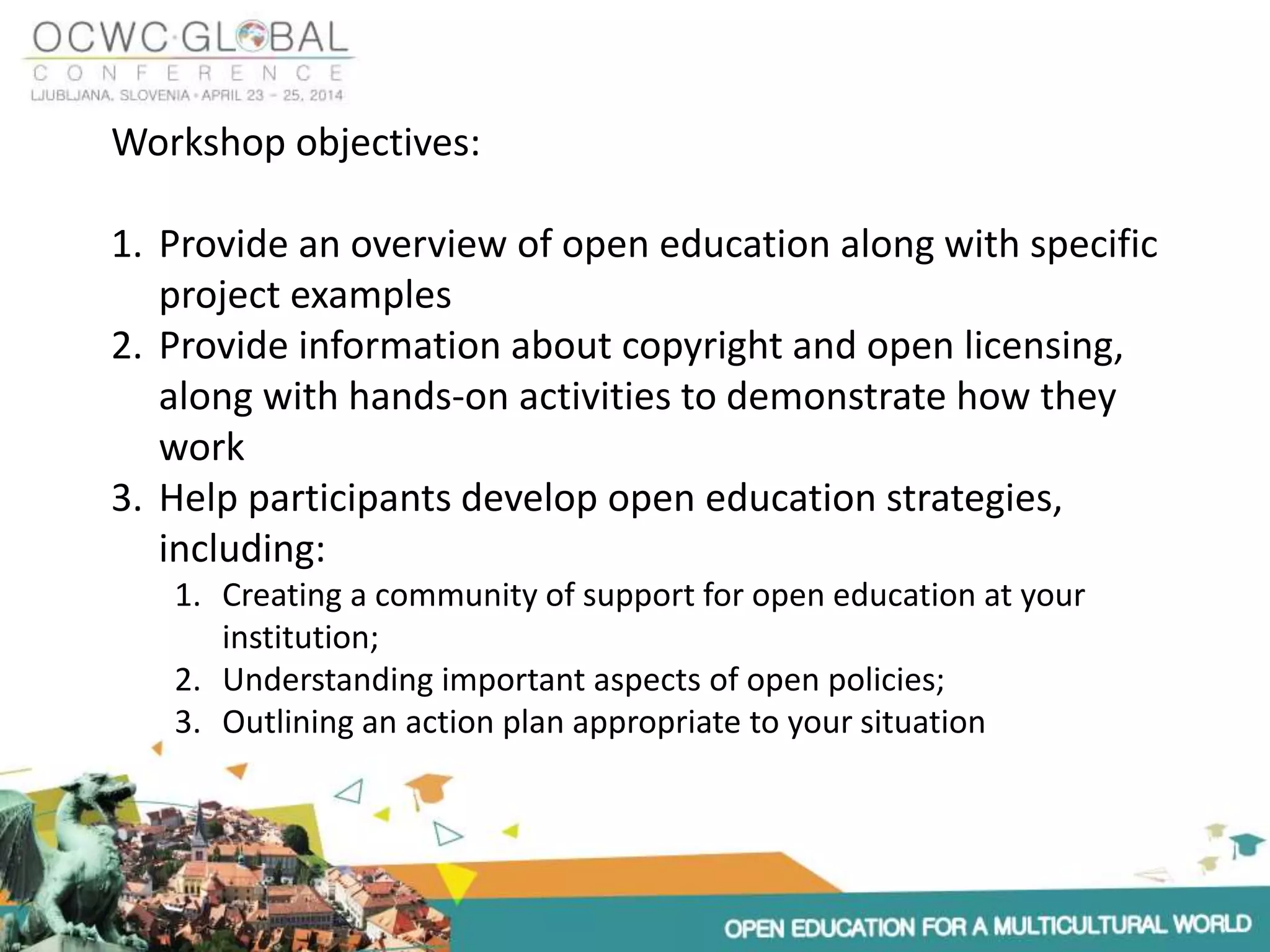 OCWC·GLOBAL
CONFERENCE
LJUBLJANA, SLOVENIA • APRIL 23 – 25, 2014

Workshop objectives:

1. Provide an overview of open education along with specific project examples
2. Provide information about copyright and open licensing, along with hands-on activities to demonstrate how they work
3. Help participants develop open education strategies, including:
   1. Creating a community of support for open education at your institution;
   2. Understanding important aspects of open policies;
   3. Outlining an action plan appropriate to your situation

OPEN EDUCATION FOR A MULTICULTURAL WORLD